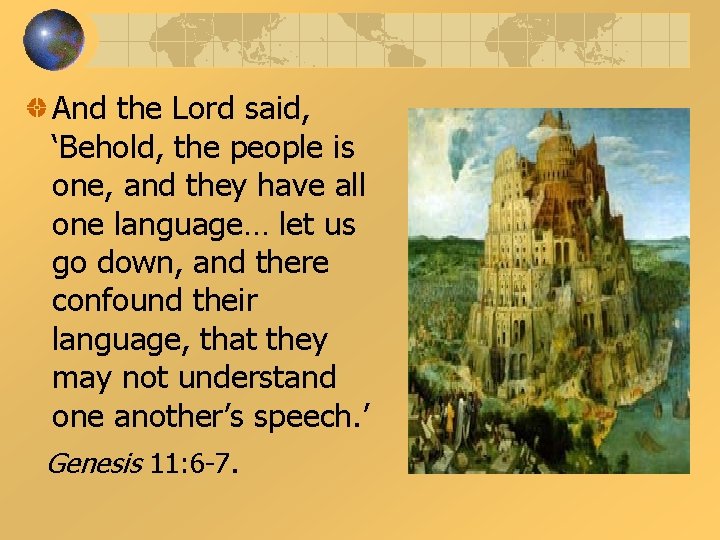 And the Lord said, ‘Behold, the people is one, and they have all one language… let us go down, and there confound their language, that they may not understand one another’s speech.’

Genesis 11:6-7.